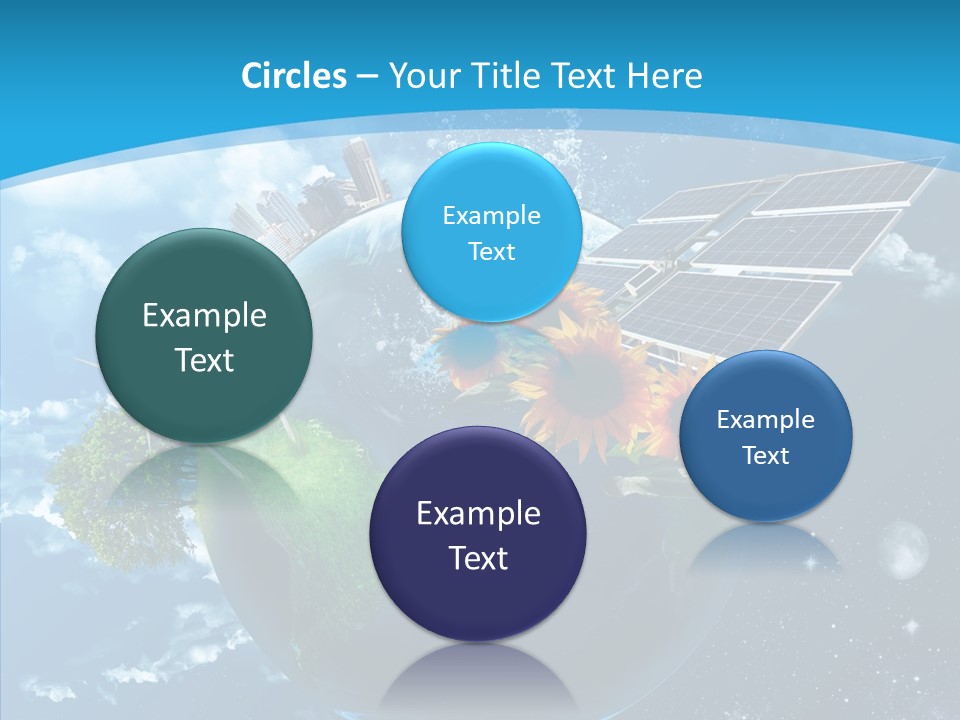 Circles – Your Title Text Here

Example Text

Example Text

Example Text

Example Text